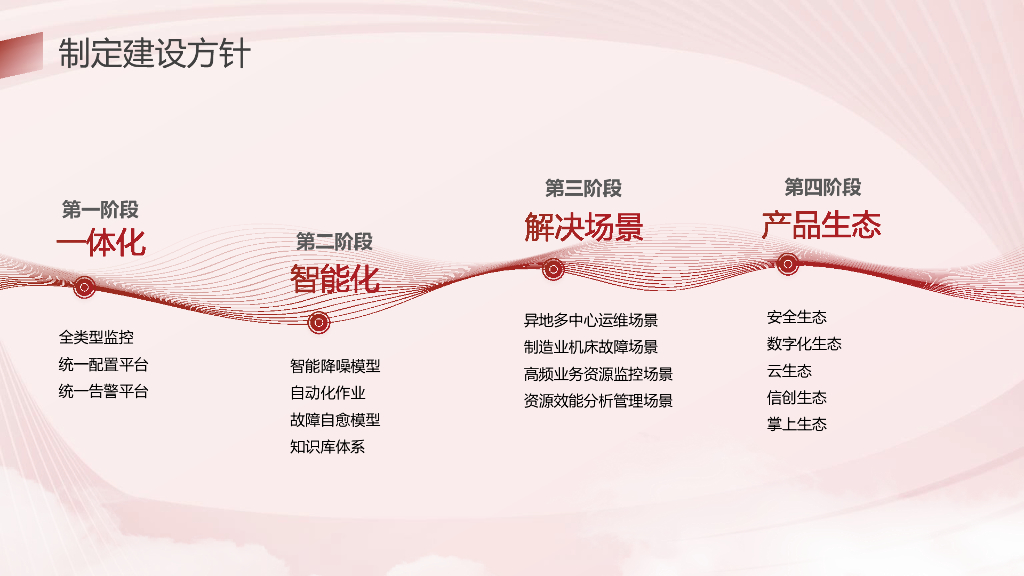 制定建设方针

第一阶段
一体化

全类型监控
统一配置平台
统一告警平台

第二阶段
智能化

智能降噪模型
自动化作业
故障自愈模型
知识库体系

第三阶段
解决场景

异地多中心运维场景
制造业机床故障场景
高频业务资源监控场景
资源效能分析管理场景

第四阶段
产品生态

安全生态
数字化生态
云生态
信创生态
掌上生态